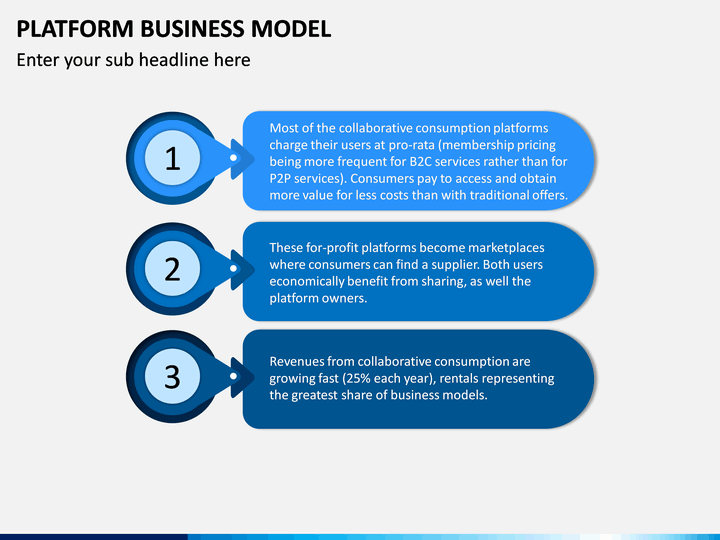 PLATFORM BUSINESS MODEL

Enter your sub headline here

1

Most of the collaborative consumption platforms charge their users at pro-rata (membership pricing being more frequent for B2C services rather than for P2P services). Consumers pay to access and obtain more value for less costs than with traditional offers.

2

These for-profit platforms become marketplaces where consumers can find a supplier. Both users economically benefit from sharing, as well the platform owners.

3

Revenues from collaborative consumption are growing fast (25% each year), rentals representing the greatest share of business models.